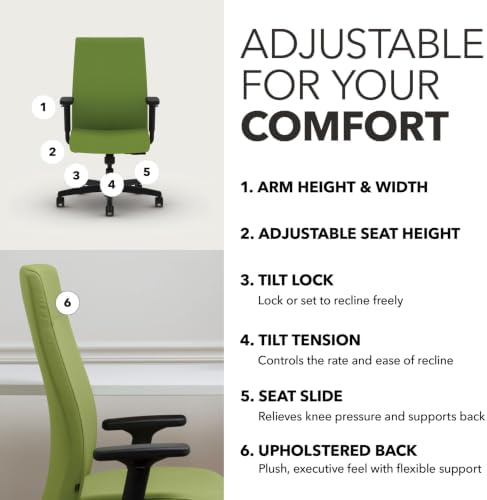 1
2
3
4
5
6

ADJUSTABLE FOR YOUR COMFORT

1. ARM HEIGHT & WIDTH

2. ADJUSTABLE SEAT HEIGHT

3. TILT LOCK
Lock or set to recline freely

4. TILT TENSION
Controls the rate and ease of recline

5. SEAT SLIDE
Relieves knee pressure and supports back

6. UPHOLSTERED BACK
Plush, executive feel with flexible support